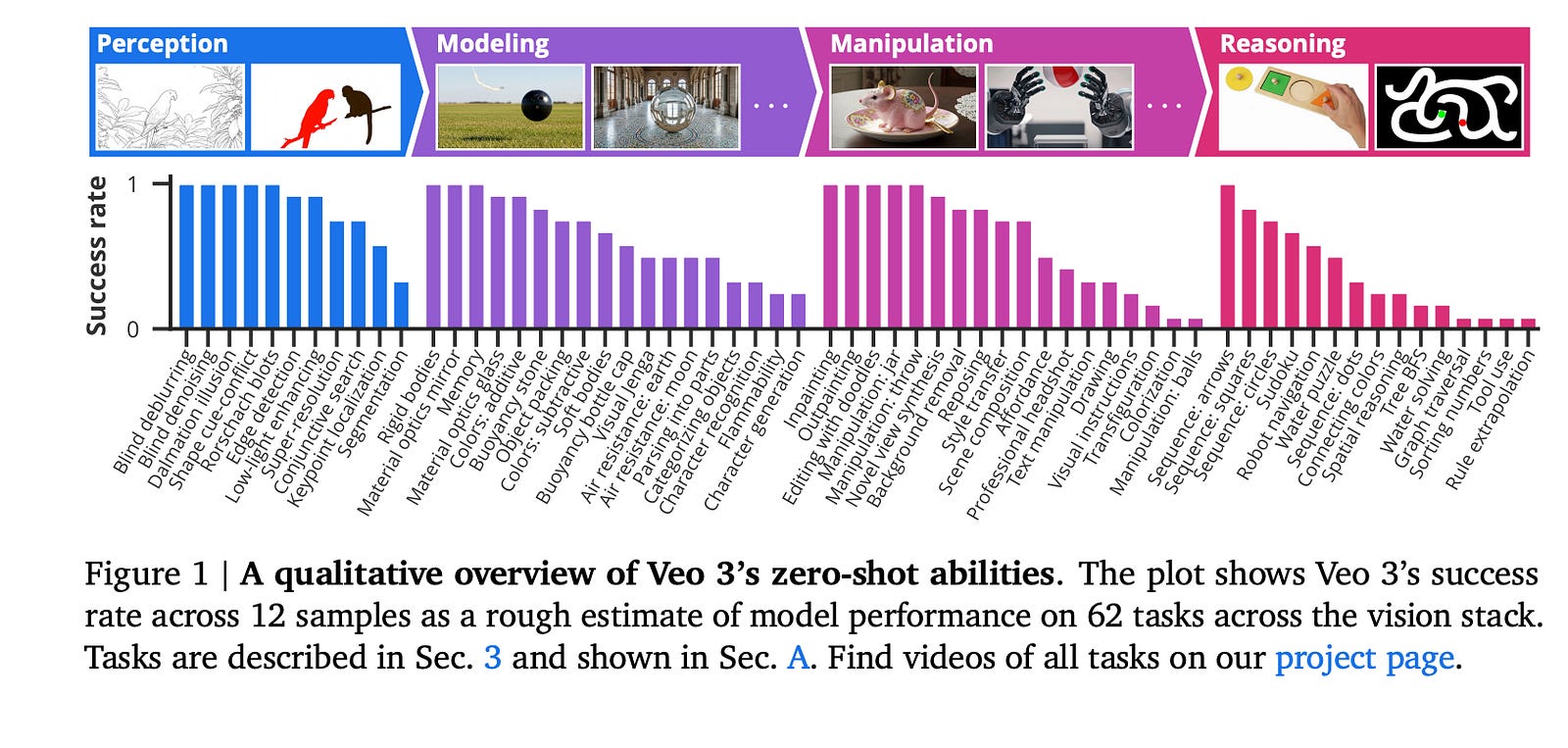 Perception
Modeling
...
Manipulation
...
Reasoning

Success rate
1
0

Blind deblurring
Blind denoising
Dalmation illusion
Shape cue-conflict
Rorschach blots
Edge detection
Low-light enhancing
Super-resolution
Conjunctive search
Keypoint localization
Segmentation
Rigid bodies
Material optics mirror
Memory
Material optics glass
Colors: additive
Buoyancy stone
Object packing
Colors: subtractive
Soft bodies
Buoyancy bottle cap
Visual Jenga
Air resistance: earth
Air resistance: moon
Parsing into parts
Categorizing objects
Character recognition
Flammability
Character generation
Inpainting
Outpainting
Editing with doodles
Manipulation: jar
Manipulation: throw
Novel view synthesis
Background removal
Reposing
Style transfer
Scene composition
Affordance
Professional headshot
Text manipulation
Drawing
Visual instructions
Transfiguration
Colorization
Manipulation: balls
Sequence: arrows
Sequence: squares
Sequence: circles
Sudoku
Robot navigation
Water puzzle
Sequence: dots
Connecting colors
Spatial reasoning
Tree BFS
Water solving
Graph traversal
Sorting numbers
Tool use
Rule extrapolation

Figure 1 | **A qualitative overview of Veo 3's zero-shot abilities**. The plot shows Veo 3's success rate across 12 samples as a rough estimate of model performance on 62 tasks across the vision stack. Tasks are described in Sec. 3 and shown in Sec. A. Find videos of all tasks on our project page.